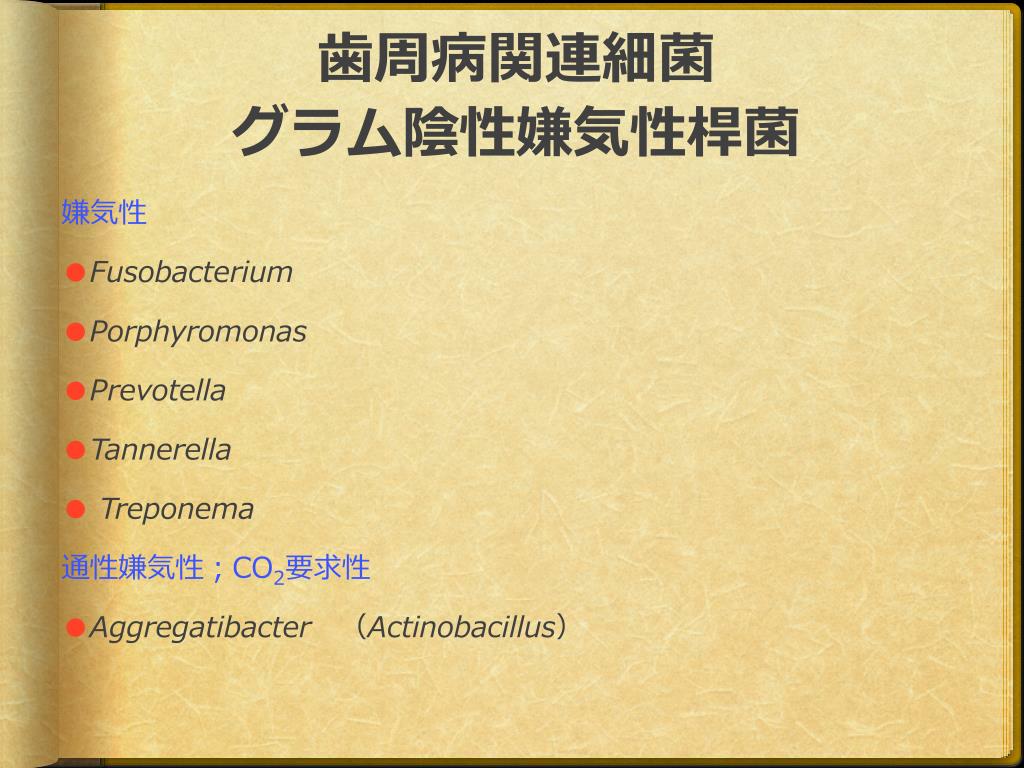 歯周病関連細菌
グラム陰性嫌気性桿菌

嫌気性

●Fusobacterium

●Porphyromonas

●Prevotella

●Tannerella

● Treponema

通性嫌気性；$CO_2$要求性

●Aggregatibacter （Actinobacillus）